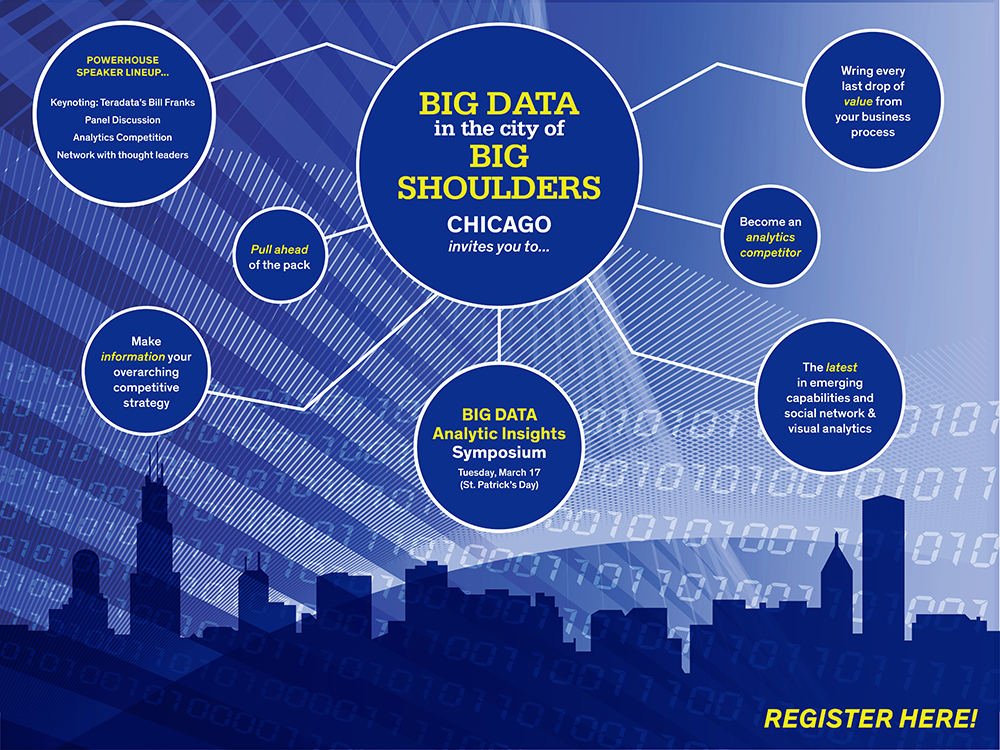 POWERHOUSE SPEAKER LINEUP...

Keynoting: Teradata's Bill Franks
Panel Discussion
Analytics Competition
Network with thought leaders

BIG DATA in the city of BIG SHOULDERS

CHICAGO invites you to...

Wring every last drop of value from your business process

Pull ahead of the pack

Become an analytics competitor

Make information your overarching competitive strategy

BIG DATA Analytic Insights Symposium
Tuesday, March 17 (St. Patrick's Day)

The latest in emerging capabilities and social network & visual analytics

REGISTER HERE!